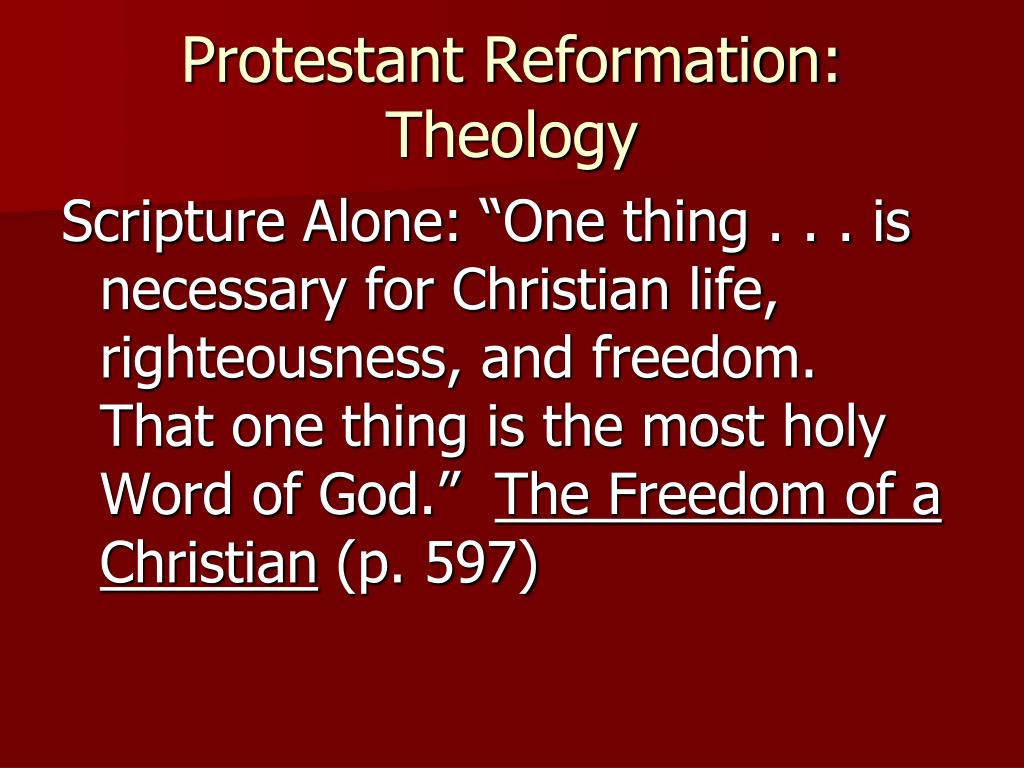 Protestant Reformation: Theology

Scripture Alone: “One thing . . . is necessary for Christian life, righteousness, and freedom. That one thing is the most holy Word of God.” The Freedom of a Christian (p. 597)